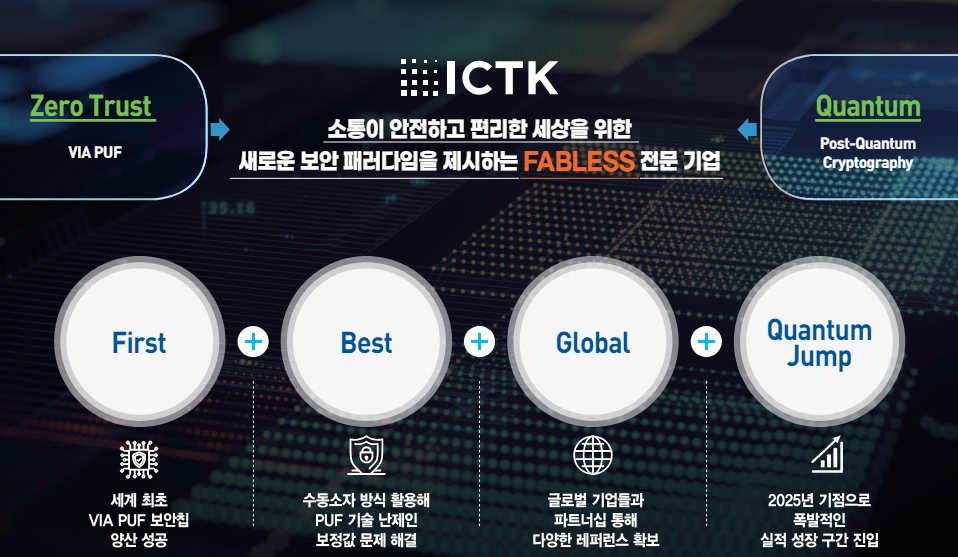 Zero Trust

VIA PUF

ICTK

소통이 안전하고 편리한 세상을 위한
새로운 보안 패러다임을 제시하는 FABLESS 전문 기업

Quantum

Post-Quantum Cryptography

First + Best + Global + Quantum Jump

세계 최초
VIA PUF 보안칩
양산 성공

수동소자 방식 활용해
PUF 기술 난제인
보정값 문제 해결

글로벌 기업들과
파트너십 통해
다양한 레퍼런스 확보

2025년 기점으로
폭발적인
실적 성장 구간 진입